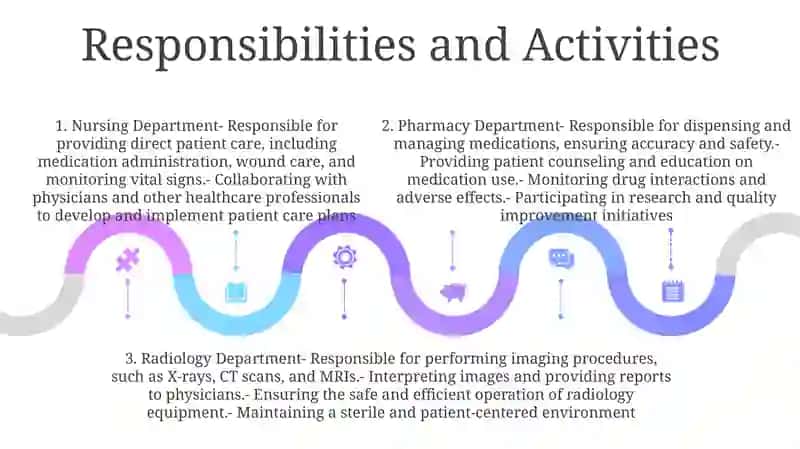 Responsibilities and Activities

1. Nursing Department- Responsible for providing direct patient care, including medication administration, wound care, and monitoring vital signs.- Collaborating with physicians and other healthcare professionals to develop and implement patient care plans

2. Pharmacy Department- Responsible for dispensing and managing medications, ensuring accuracy and safety.- Providing patient counseling and education on medication use.- Monitoring drug interactions and adverse effects.- Participating in research and quality improvement initiatives

3. Radiology Department- Responsible for performing imaging procedures, such as X-rays, CT scans, and MRIs.- Interpreting images and providing reports to physicians.- Ensuring the safe and efficient operation of radiology equipment.- Maintaining a sterile and patient-centered environment